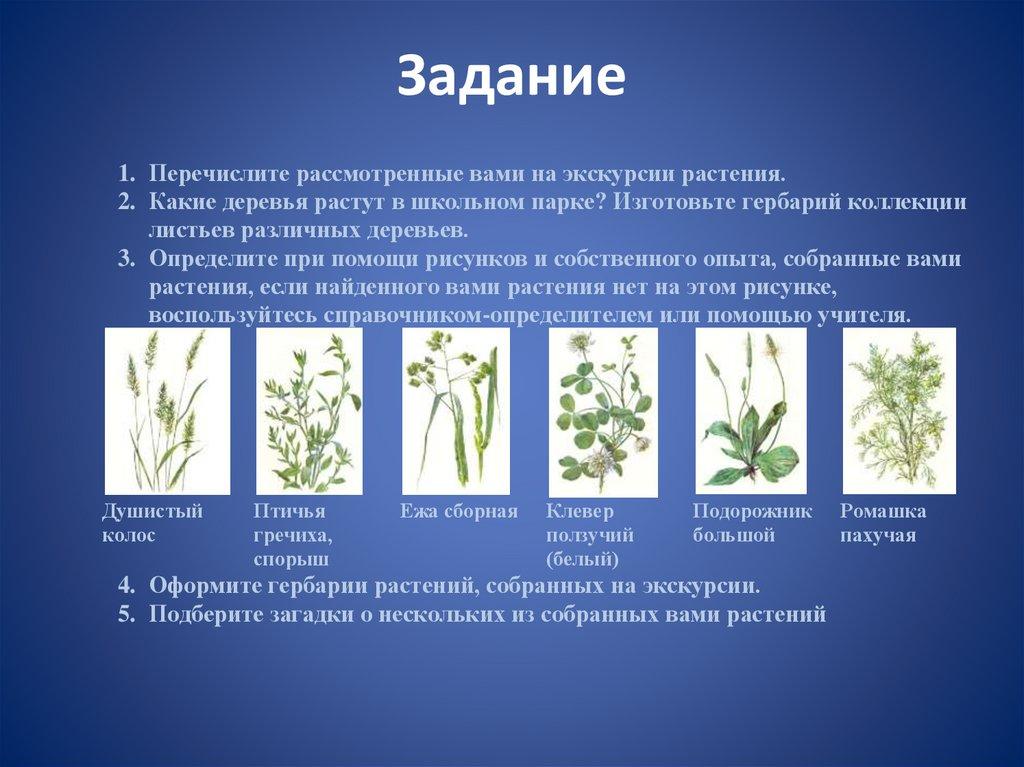 Задание

1. Перечислите рассмотренные вами на экскурсии растения.
2. Какие деревья растут в школьном парке? Изготовьте гербарий коллекции листьев различных деревьев.
3. Определите при помощи рисунков и собственного опыта, собранные вами растения, если найденного вами растения нет на этом рисунке, воспользуйтесь справочником-определителем или помощью учителя.

Душистый колос

Птичья гречиха, спорыш

Ежа сборная

Клевер ползучий (белый)

Подорожник большой

Ромашка пахучая

4. Оформите гербарии растений, собранных на экскурсии.
5. Подберите загадки о нескольких из собранных вами растений